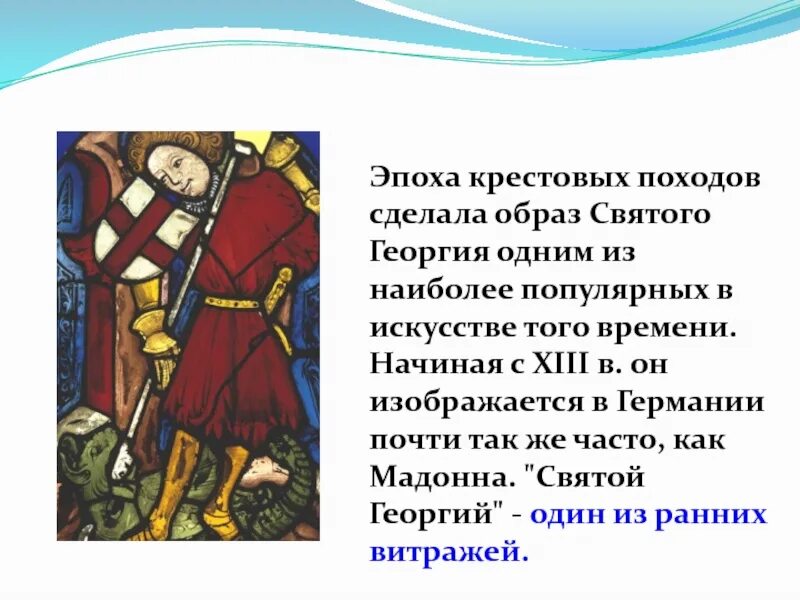 Эпоха крестовых походов сделала образ Святого Георгия одним из наиболее популярных в искусстве того времени. Начиная с XIII в. он изображается в Германии почти так же часто, как Мадонна. "Святой Георгий" - один из ранних витражей.